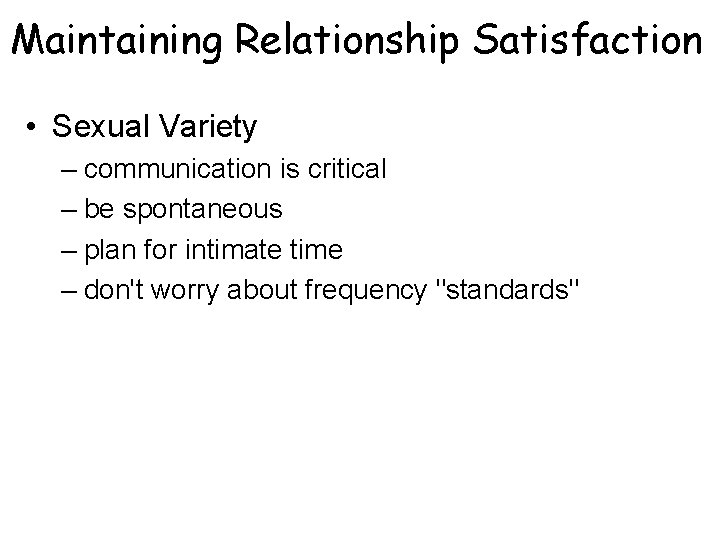 Maintaining Relationship Satisfaction

• Sexual Variety
– communication is critical
– be spontaneous
– plan for intimate time
– don't worry about frequency "standards"